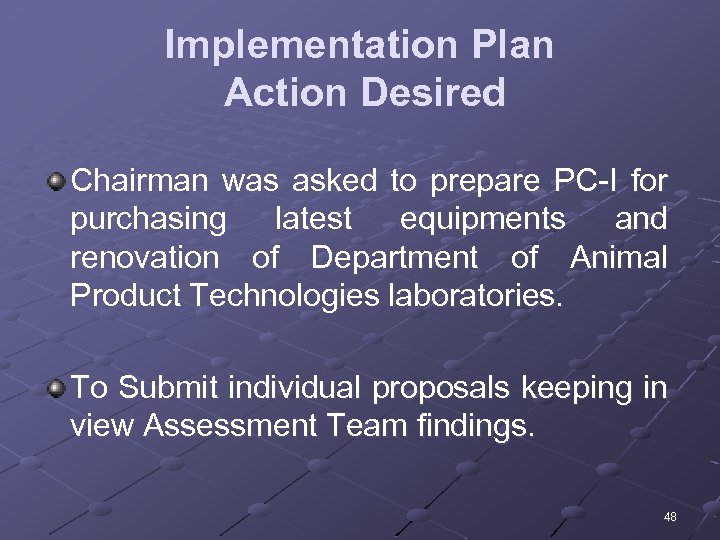 Implementation Plan
Action Desired

Chairman was asked to prepare PC-I for purchasing latest equipments and renovation of Department of Animal Product Technologies laboratories.

To Submit individual proposals keeping in view Assessment Team findings.

48